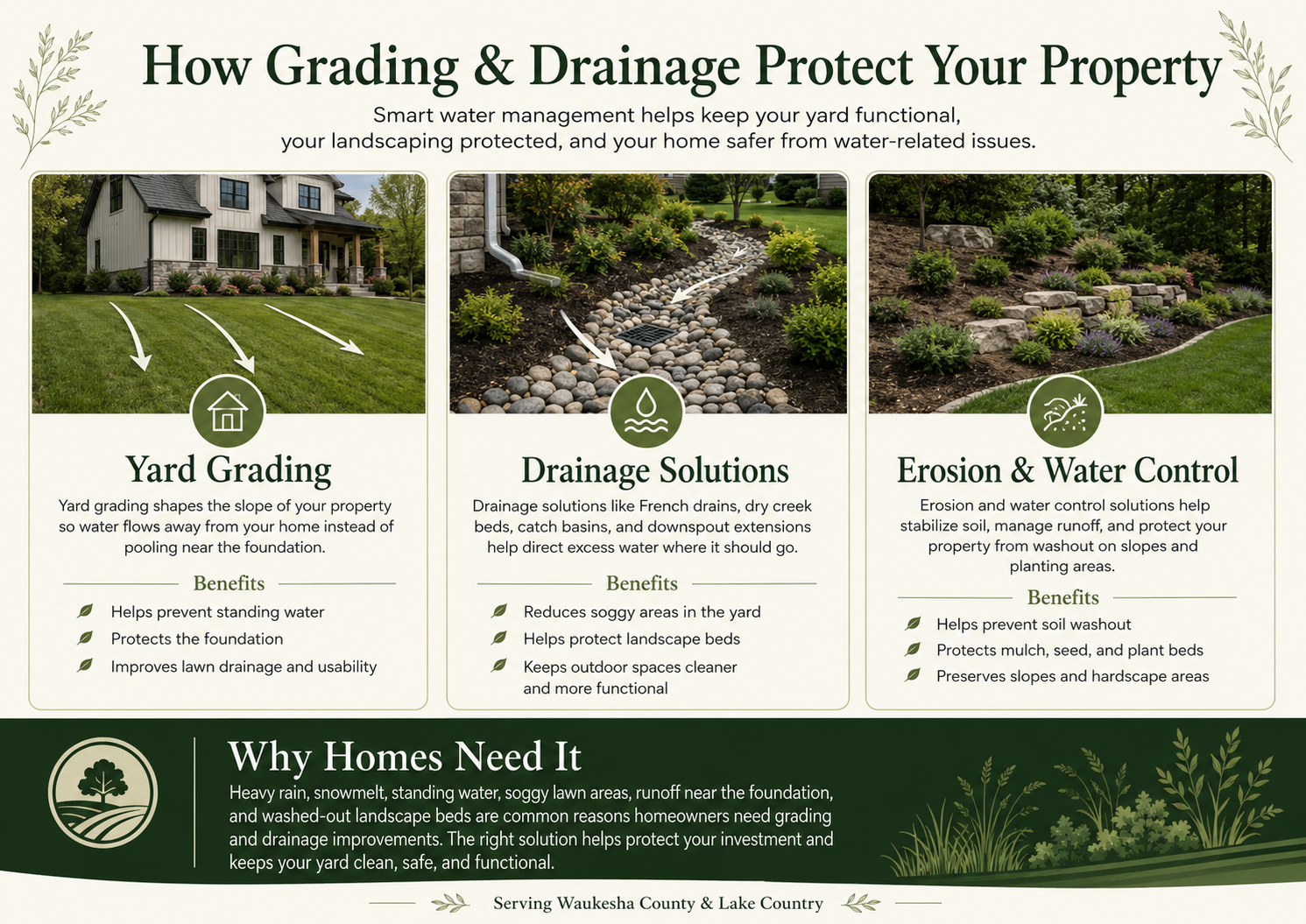 How Grading & Drainage Protect Your Property

Smart water management helps keep your yard functional, your landscaping protected, and your home safer from water-related issues.

Yard Grading

Yard grading shapes the slope of your property so water flows away from your home instead of pooling near the foundation.

Benefits

Helps prevent standing water
Protects the foundation
Improves lawn drainage and usability

Drainage Solutions

Drainage solutions like French drains, dry creek beds, catch basins, and downspout extensions help direct excess water where it should go.

Benefits

Reduces soggy areas in the yard
Helps protect landscape beds
Keeps outdoor spaces cleaner and more functional

Erosion & Water Control

Erosion and water control solutions help stabilize soil, manage runoff, and protect your property from washout on slopes and planting areas.

Benefits

Helps prevent soil washout
Protects mulch, seed, and plant beds
Preserves slopes and hardscape areas

Why Homes Need It

Heavy rain, snowmelt, standing water, soggy lawn areas, runoff near the foundation, and washed-out landscape beds are common reasons homeowners need grading and drainage improvements. The right solution helps protect your investment and keeps your yard clean, safe, and functional.

Serving Waukesha County & Lake Country